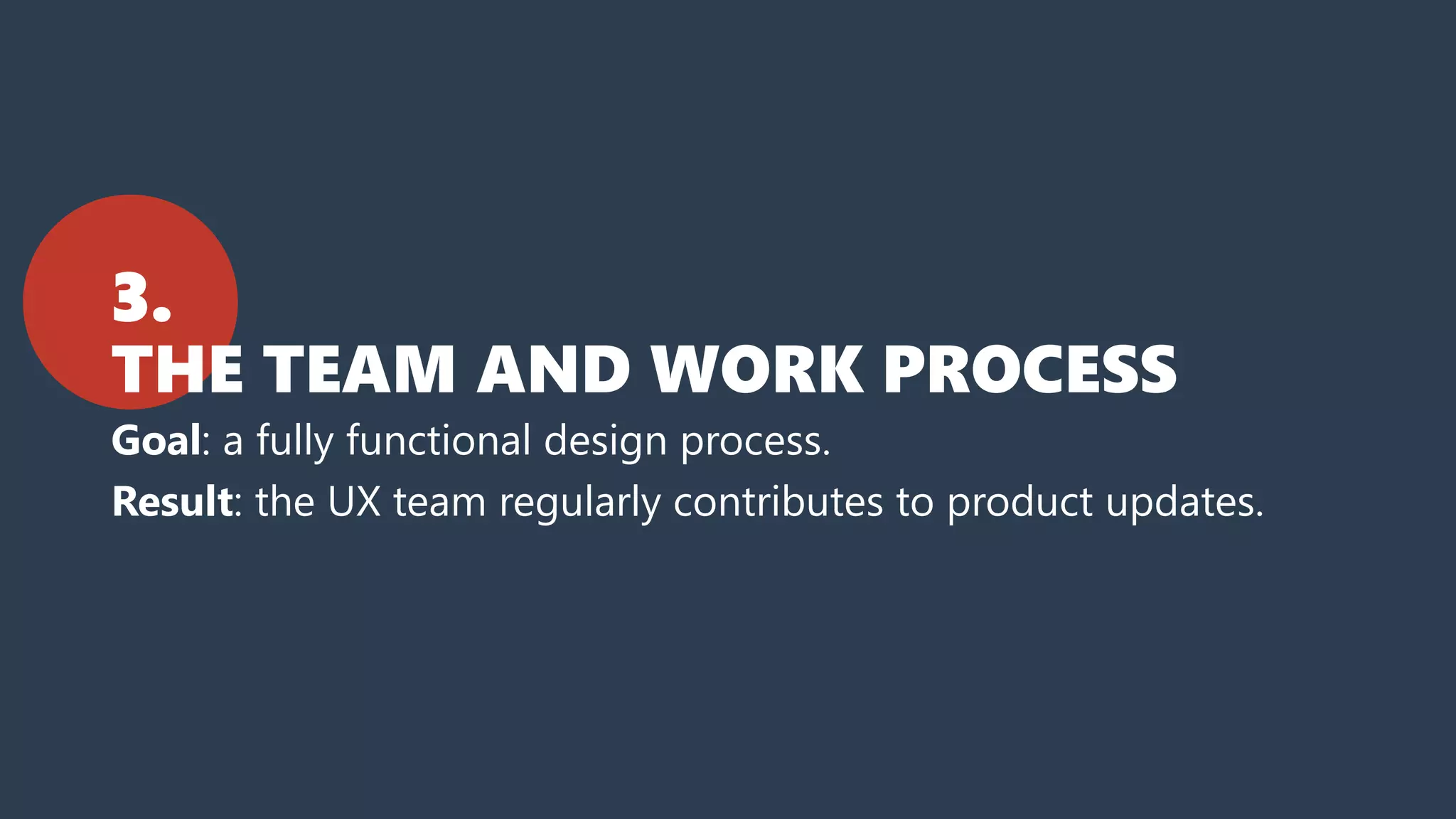 3.
THE TEAM AND WORK PROCESS

Goal: a fully functional design process.

Result: the UX team regularly contributes to product updates.